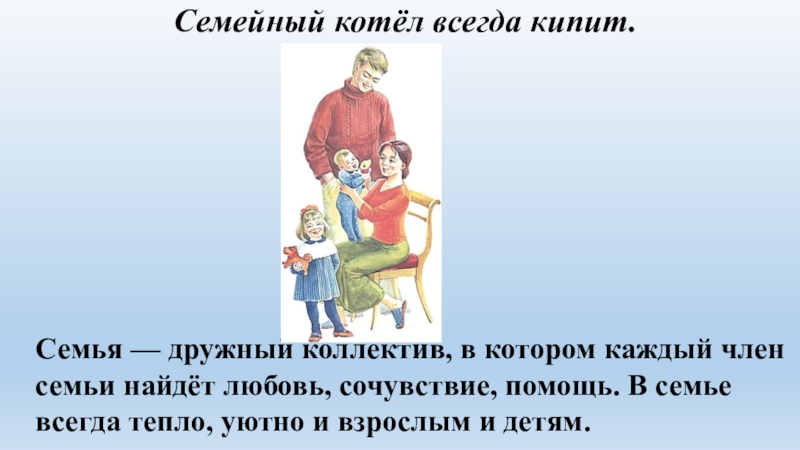 Семейный котёл всегда кипит.

Семья — дружный коллектив, в котором каждый член семьи найдёт любовь, сочувствие, помощь. В семье всегда тепло, уютно и взрослым и детям.